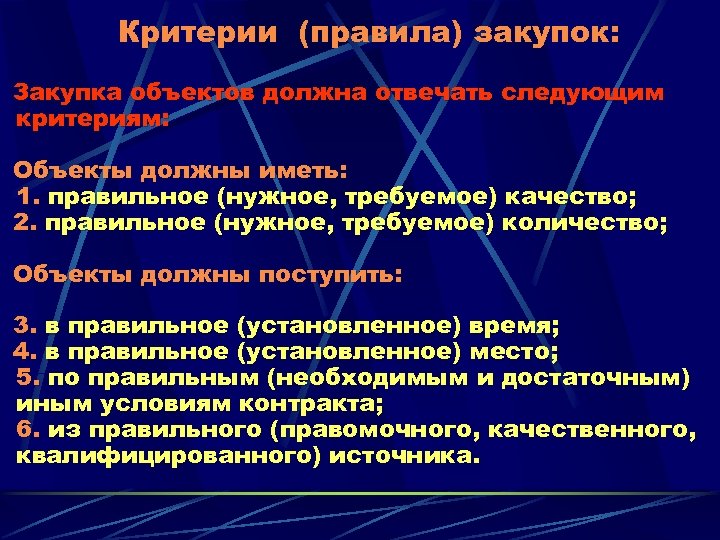 Критерии (правила) закупок:

Закупка объектов должна отвечать следующим критериям:

Объекты должны иметь:
1. правильное (нужное, требуемое) качество;
2. правильное (нужное, требуемое) количество;

Объекты должны поступить:

3. в правильное (установленное) время;
4. в правильное (установленное) место;
5. по правильным (необходимым и достаточным) иным условиям контракта;
6. из правильного (правомочного, качественного, квалифицированного) источника.